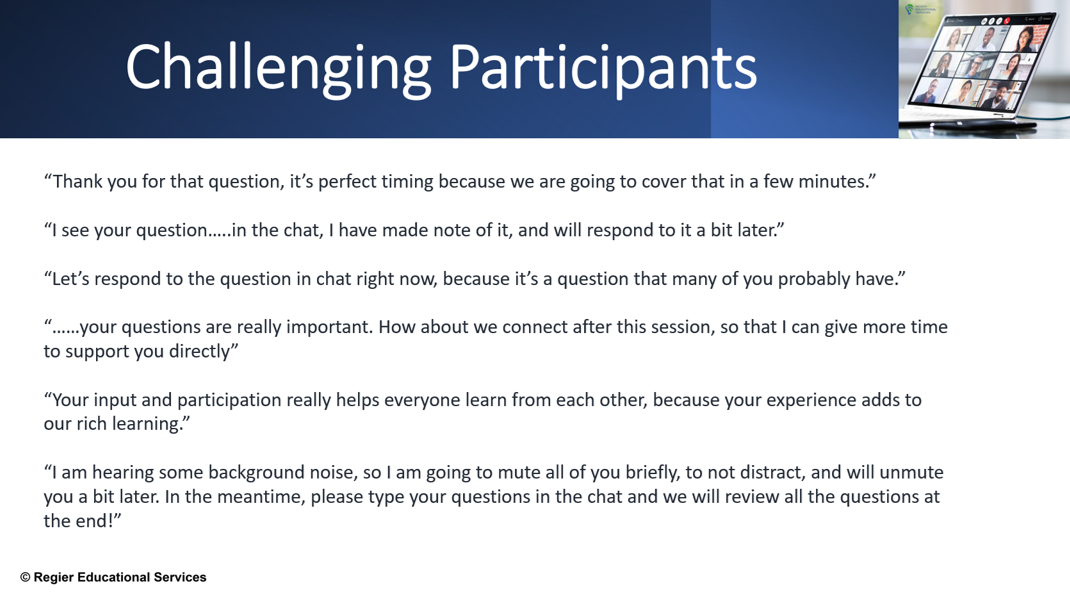 Challenging Participants

“Thank you for that question, it’s perfect timing because we are going to cover that in a few minutes.”

“I see your question…..in the chat, I have made note of it, and will respond to it a bit later.”

“Let’s respond to the question in chat right now, because it’s a question that many of you probably have.”

“……your questions are really important. How about we connect after this session, so that I can give more time to support you directly”

“Your input and participation really helps everyone learn from each other, because your experience adds to our rich learning.”

“I am hearing some background noise, so I am going to mute all of you briefly, to not distract, and will unmute you a bit later. In the meantime, please type your questions in the chat and we will review all the questions at the end!”

© Regier Educational Services